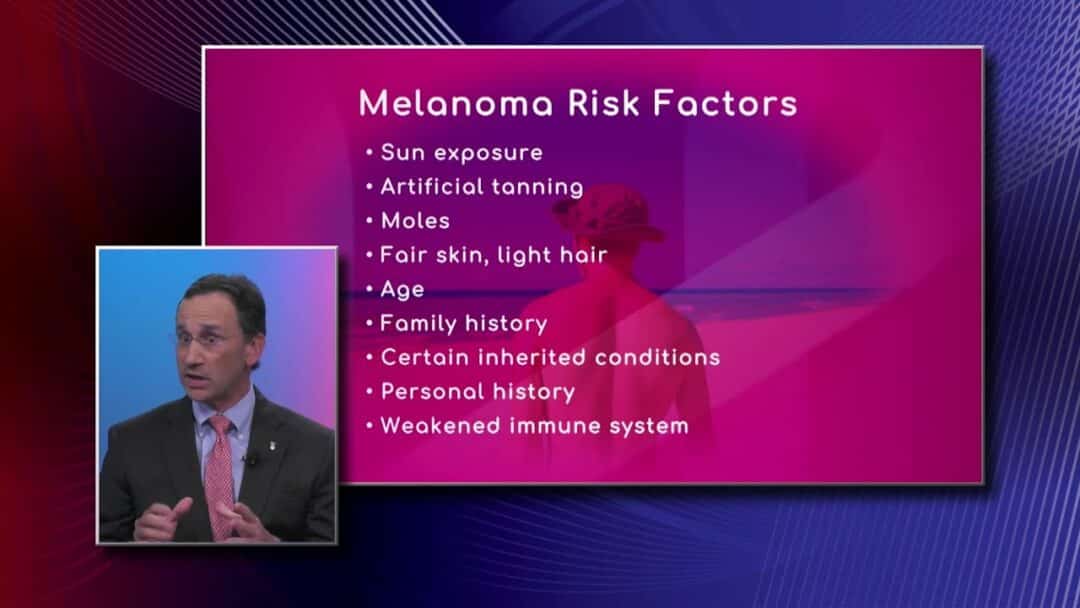 Melanoma Risk Factors

• Sun exposure
• Artificial tanning
• Moles
• Fair skin, light hair
• Age
• Family history
• Certain inherited conditions
• Personal history
• Weakened immune system